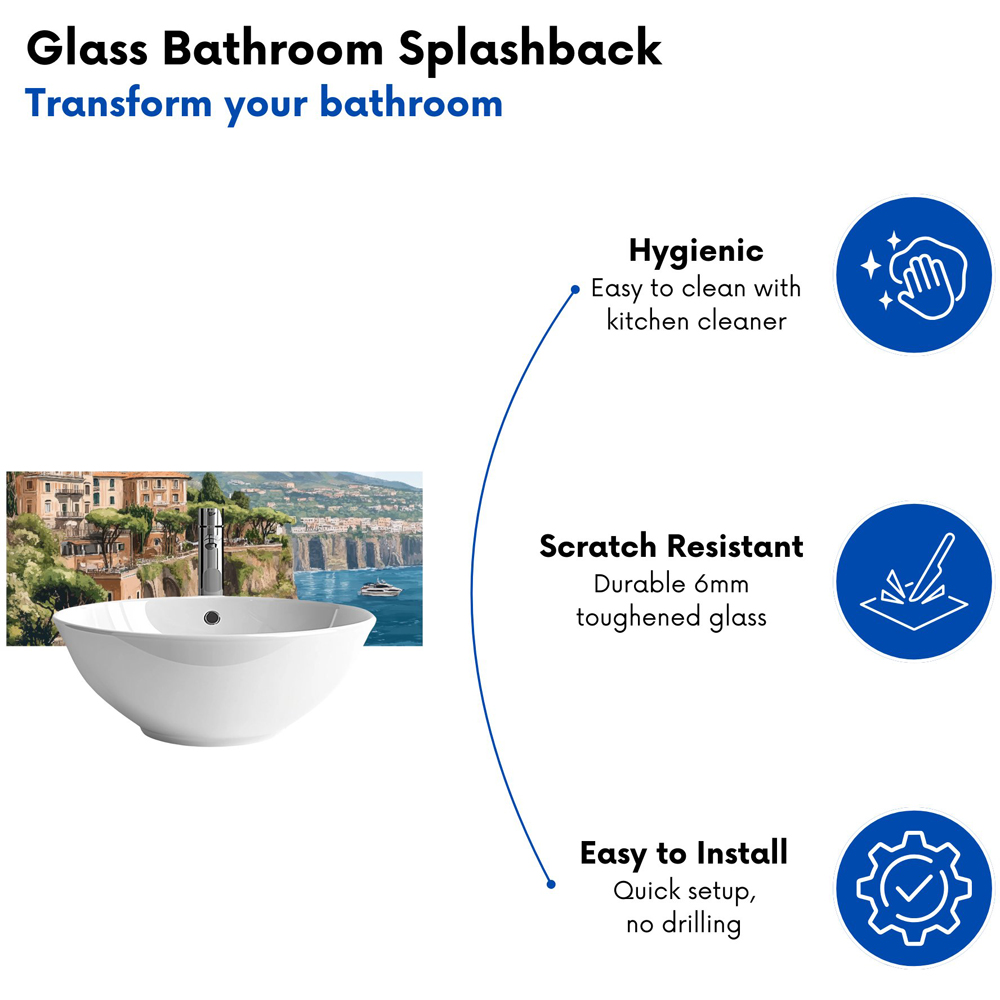 Glass Bathroom Splashback
Transform your bathroom

Hygienic
Easy to clean with kitchen cleaner

Scratch Resistant
Durable 6mm toughened glass

Easy to Install
Quick setup, no drilling